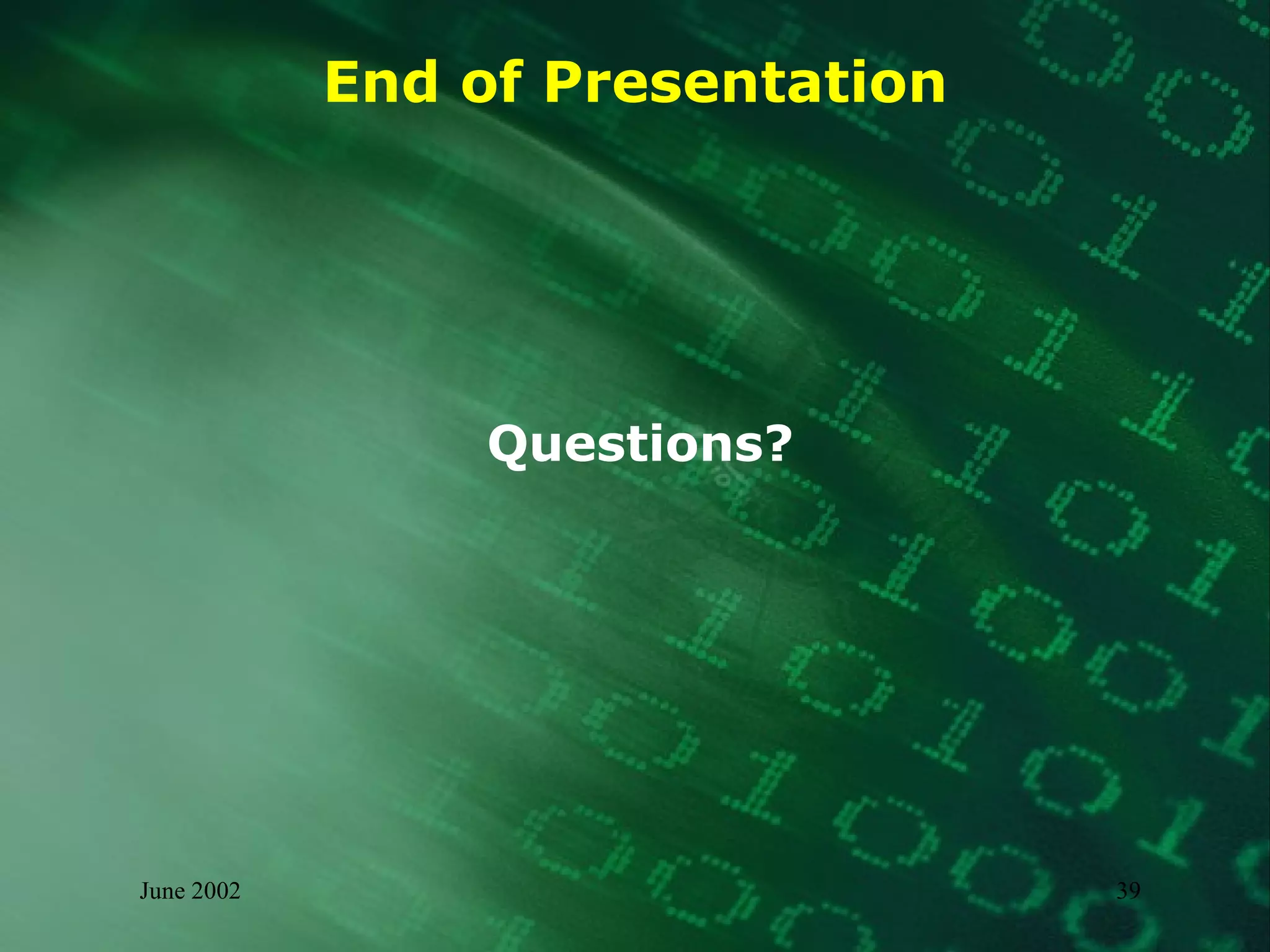 End of Presentation

Questions?

June 2002

39